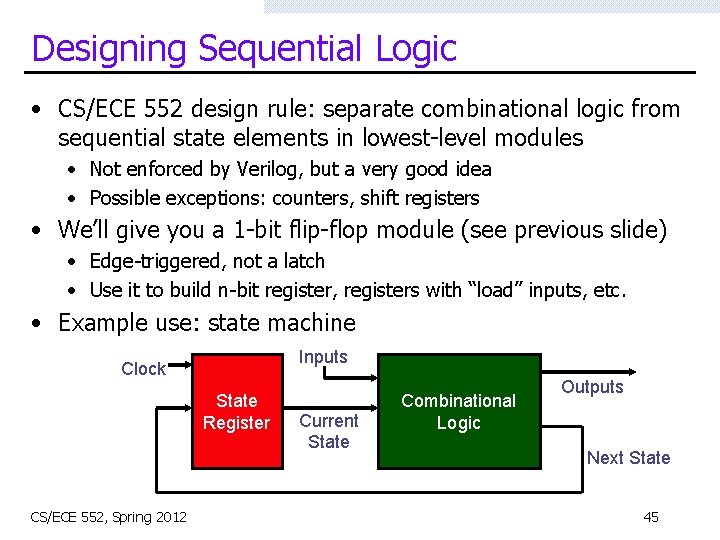 Designing Sequential Logic

• CS/ECE 552 design rule: separate combinational logic from sequential state elements in lowest-level modules
  • Not enforced by Verilog, but a very good idea
  • Possible exceptions: counters, shift registers
• We'll give you a 1-bit flip-flop module (see previous slide)
  • Edge-triggered, not a latch
  • Use it to build n-bit register, registers with "load" inputs, etc.
• Example use: state machine

Clock
State Register
Inputs
Current State
Combinational Logic
Outputs
Next State

CS/ECE 552, Spring 2012

45